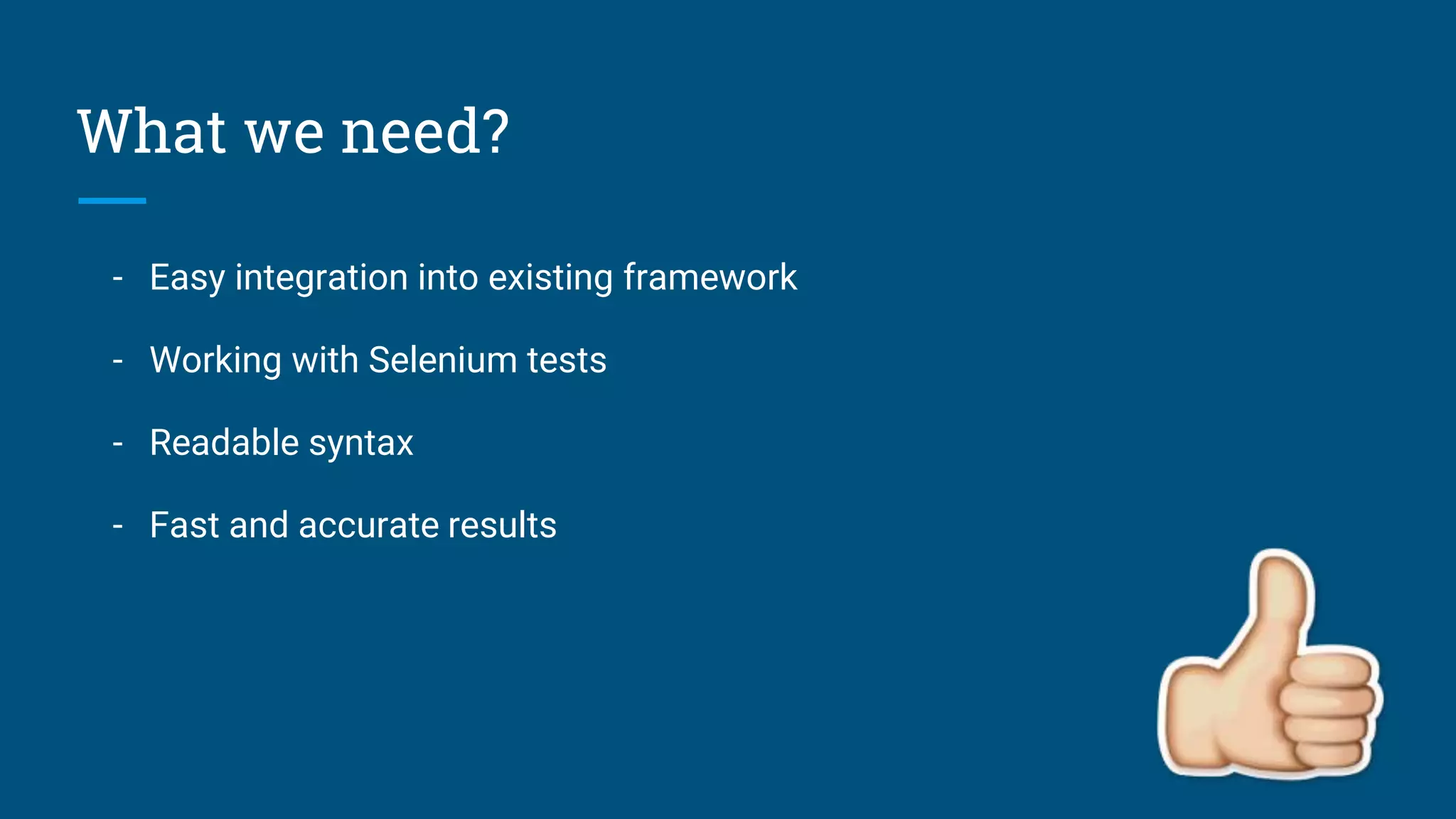 What we need?

- Easy integration into existing framework
- Working with Selenium tests
- Readable syntax
- Fast and accurate results